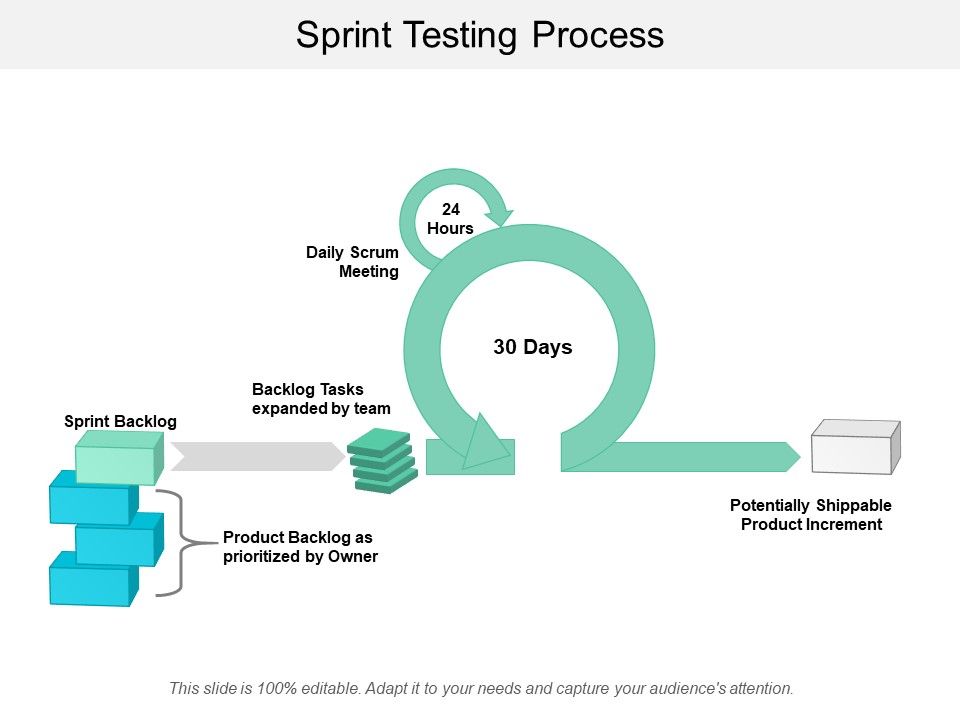 Sprint Testing Process

24 Hours

Daily Scrum Meeting

30 Days

Backlog Tasks expanded by team

Sprint Backlog

Product Backlog as prioritized by Owner

Potentially Shippable Product Increment

This slide is 100% editable. Adapt it to your needs and capture your audience's attention.